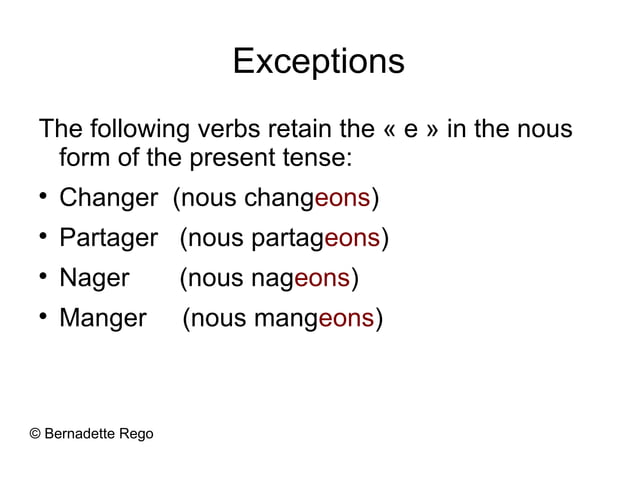 Exceptions

The following verbs retain the « e » in the nous form of the present tense:

• Changer (nous changeons)
• Partager (nous partageons)
• Nager (nous nageons)
• Manger (nous mangeons)

© Bernadette Rego